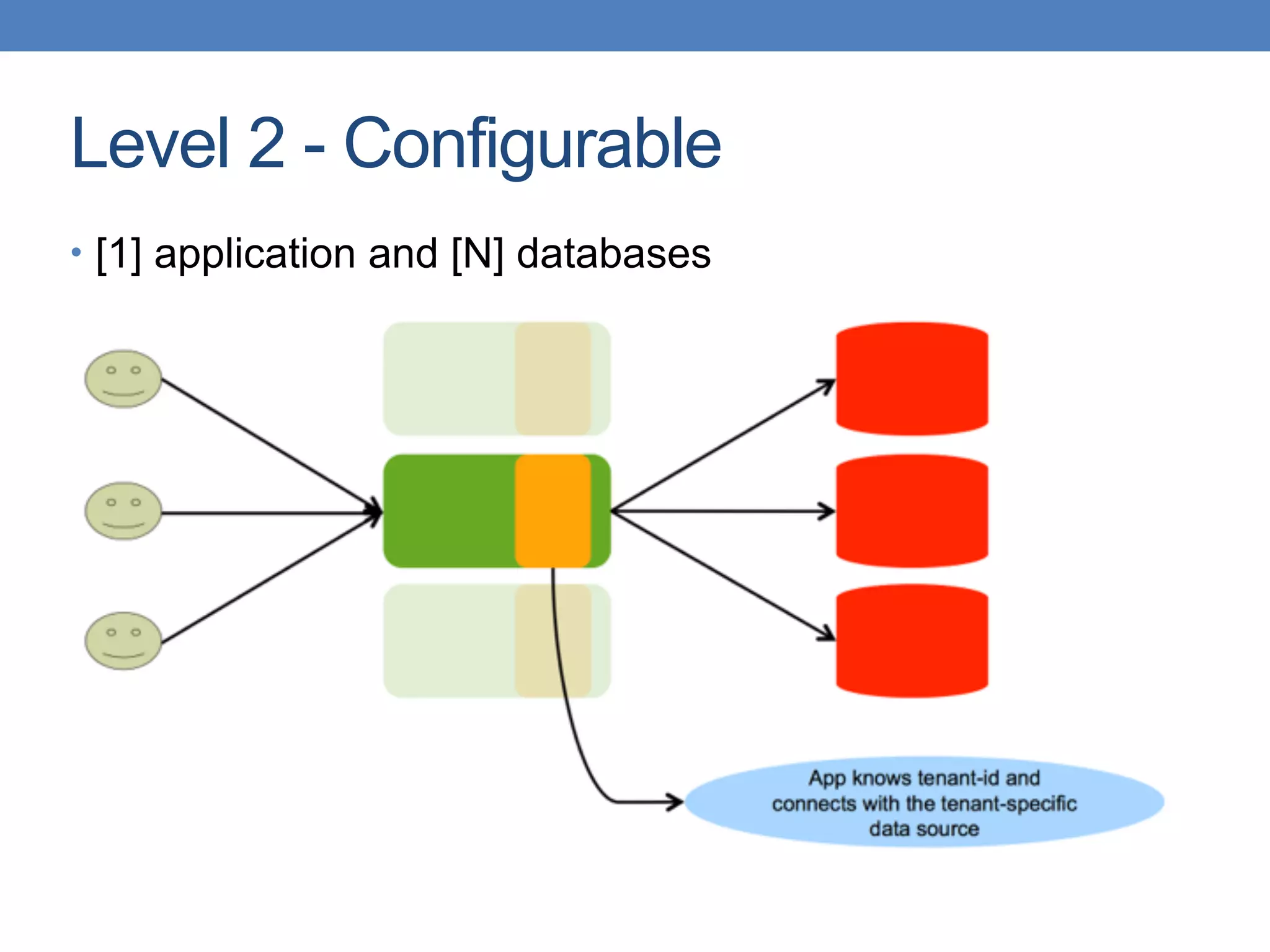 Level 2 - Configurable

• [1] application and [N] databases

App knows tenant-id and connects with the tenant-specific data source